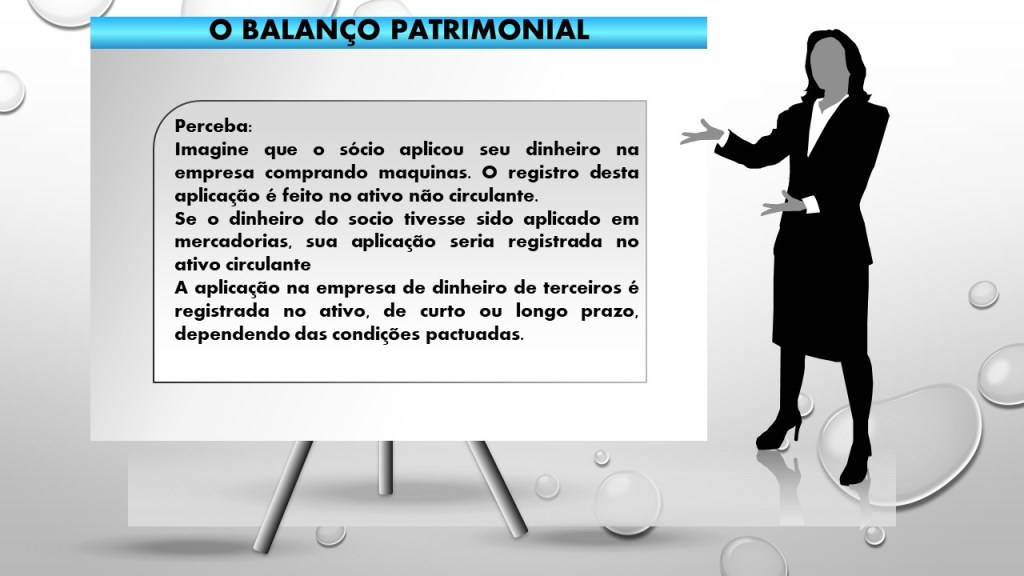 O BALANÇO PATRIMONIAL

Perceba:
Imagine que o sócio aplicou seu dinheiro na empresa comprando maquinas. O registro desta aplicação é feito no ativo não circulante.
Se o dinheiro do socio tivesse sido aplicado em mercadorias, sua aplicação seria registrada no ativo circulante
A aplicação na empresa de dinheiro de terceiros é registrada no ativo, de curto ou longo prazo, dependendo das condições pactuadas.